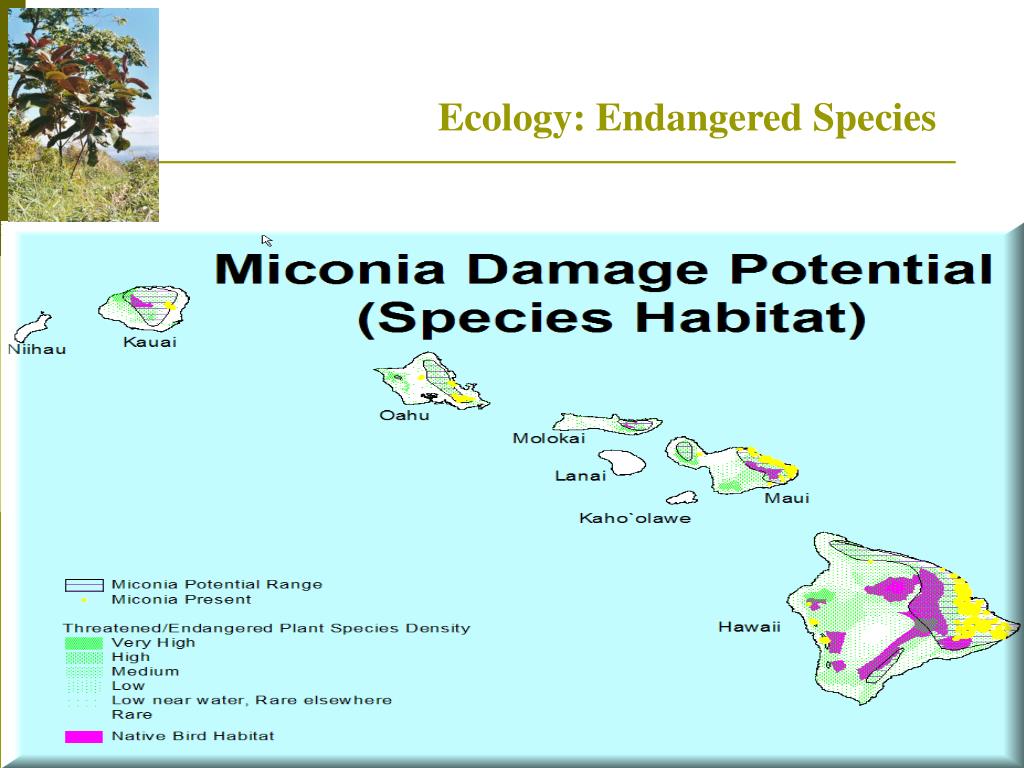 Ecology: Endangered Species

Miconia Damage Potential
(Species Habitat)

Niihau
Kauai
Oahu
Molokai
Lanai
Maui
Kaho`olawe
Hawaii

Miconia Potential Range
Miconia Present

Threatened/Endangered Plant Species Density
Very High
High
Medium
Low
Low near water, Rare elsewhere
Rare

Native Bird Habitat